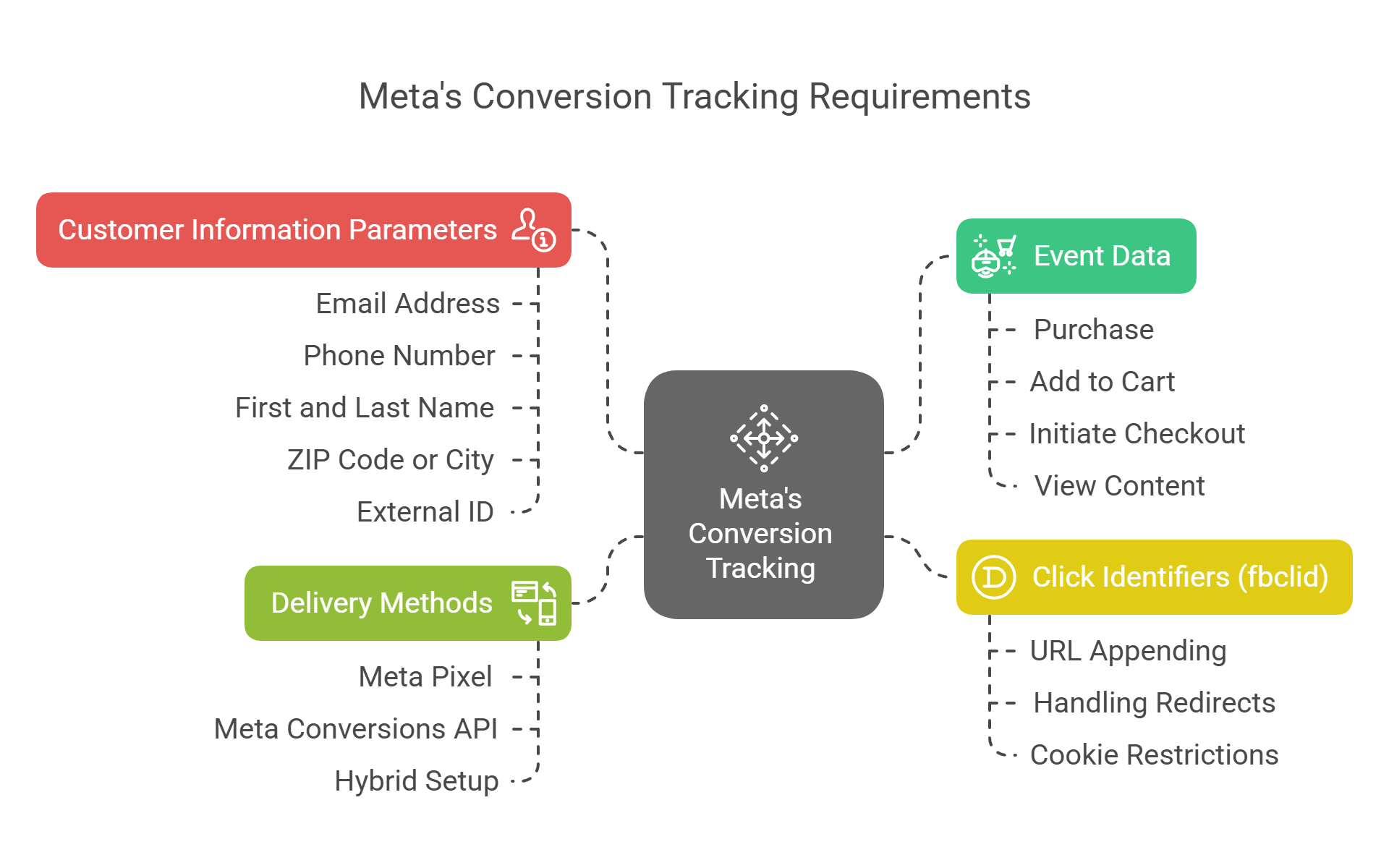 Meta's Conversion Tracking Requirements

Customer Information Parameters

Email Address

Phone Number

First and Last Name

ZIP Code or City

External ID

Delivery Methods

Meta Pixel

Meta Conversions API

Hybrid Setup

Meta's Conversion Tracking

Event Data

Purchase

Add to Cart

Initiate Checkout

View Content

Click Identifiers (fbclid)

URL Appending

Handling Redirects

Cookie Restrictions